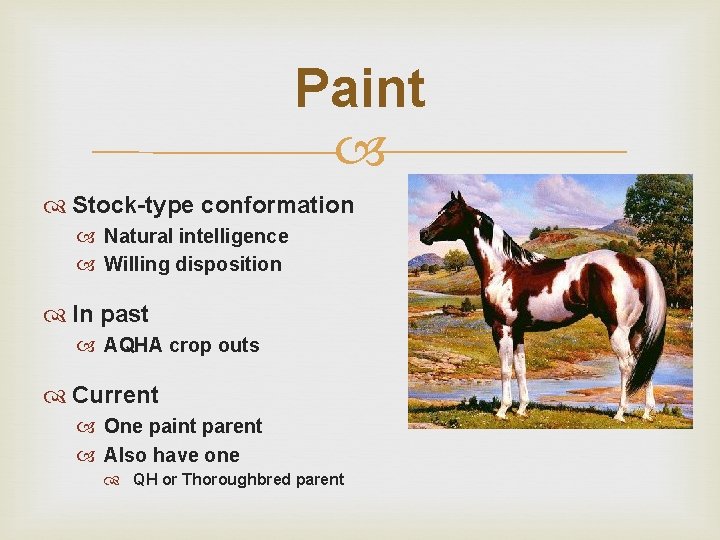 Paint

Stock-type conformation
Natural intelligence
Willing disposition

In past
AQHA crop outs

Current
One paint parent
Also have one
QH or Thoroughbred parent